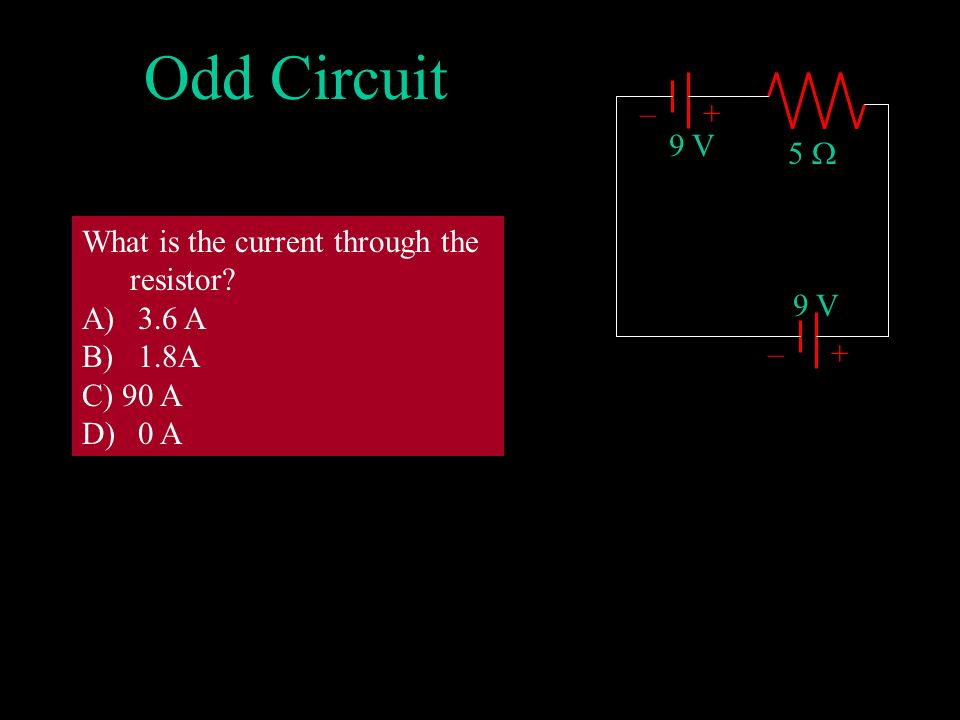 Odd Circuit

What is the current through the resistor?
A) 3.6 A
B) 1.8A
C) 90 A
D) 0 A

– +
9 V
5 Ω

9 V
– +